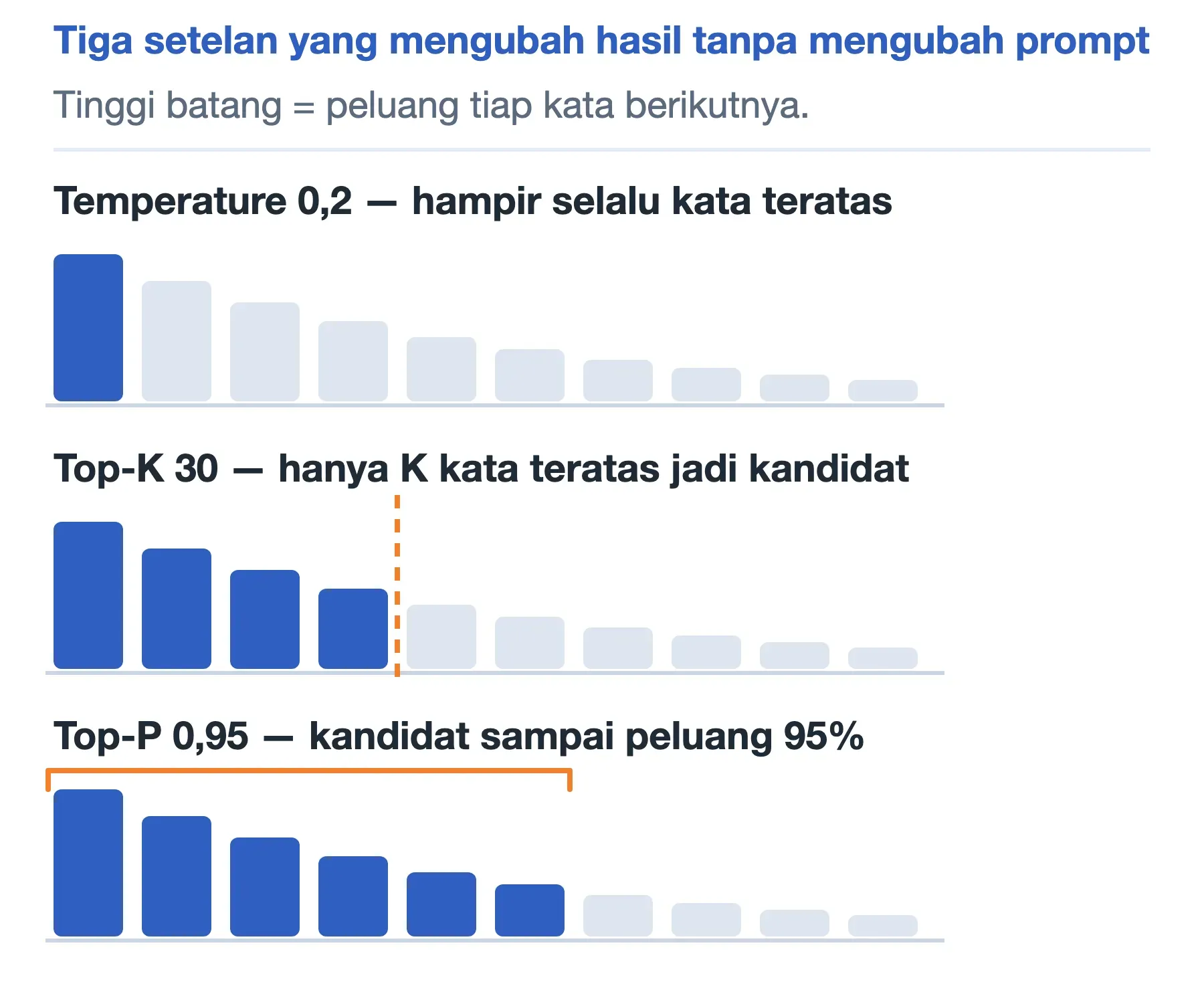 Tiga setelan yang mengubah hasil tanpa mengubah prompt

Tinggi batang = peluang tiap kata berikutnya.

Temperature 0,2 — hampir selalu kata teratas

Top-K 30 — hanya K kata teratas jadi kandidat

Top-P 0,95 — kandidat sampai peluang 95%